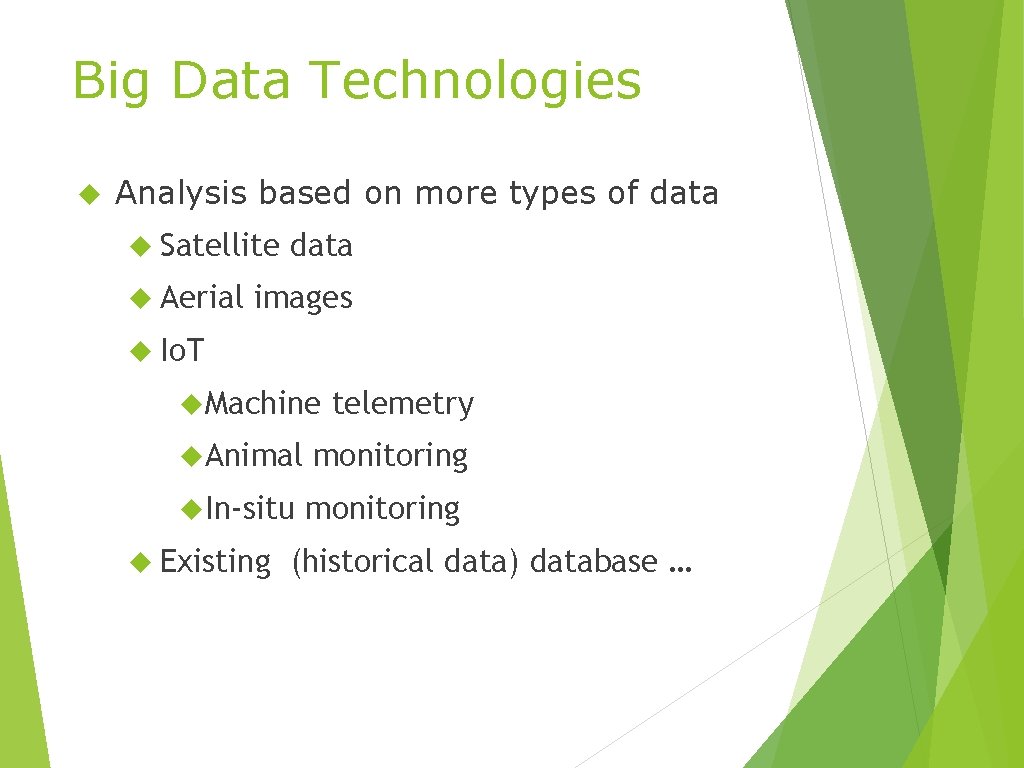 Big Data Technologies

Analysis based on more types of data

Satellite data

Aerial images

IoT

Machine telemetry

Animal monitoring

In-situ monitoring

Existing (historical data) database …